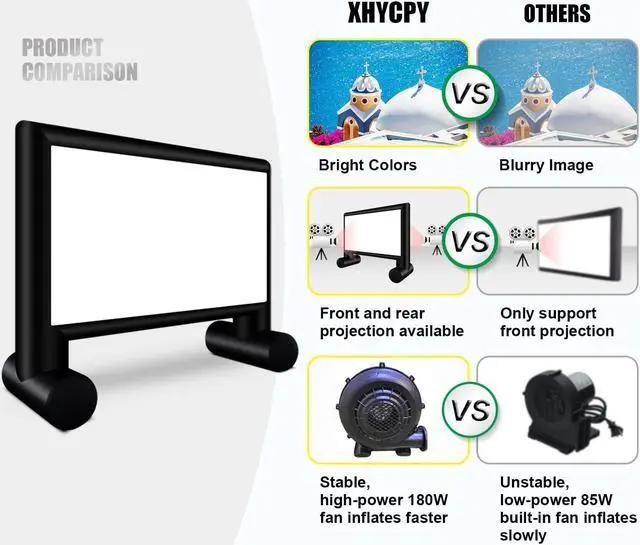 PRODUCT COMPARISON

XHYCPY

OTHERS

VS

Bright Colors

Blurry Image

VS

Front and rear projection available

Only support front projection

VS

Stable, high-power 180W fan inflates faster

Unstable, low-power 85W built-in fan inflates slowly